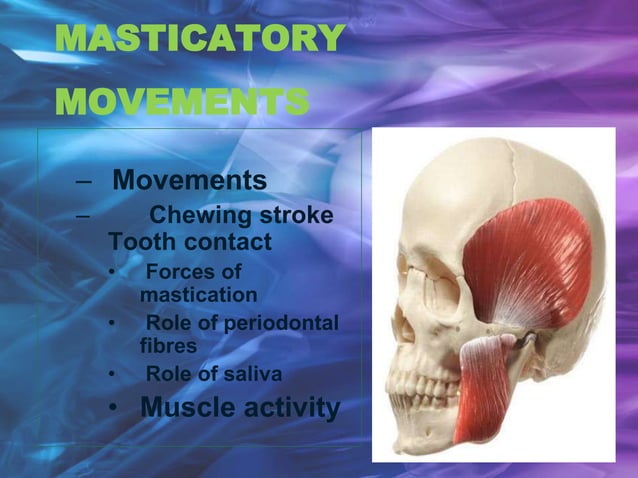 MASTICATORY MOVEMENTS

– Movements
– Chewing stroke Tooth contact
• Forces of mastication
• Role of periodontal fibres
• Role of saliva
• Muscle activity